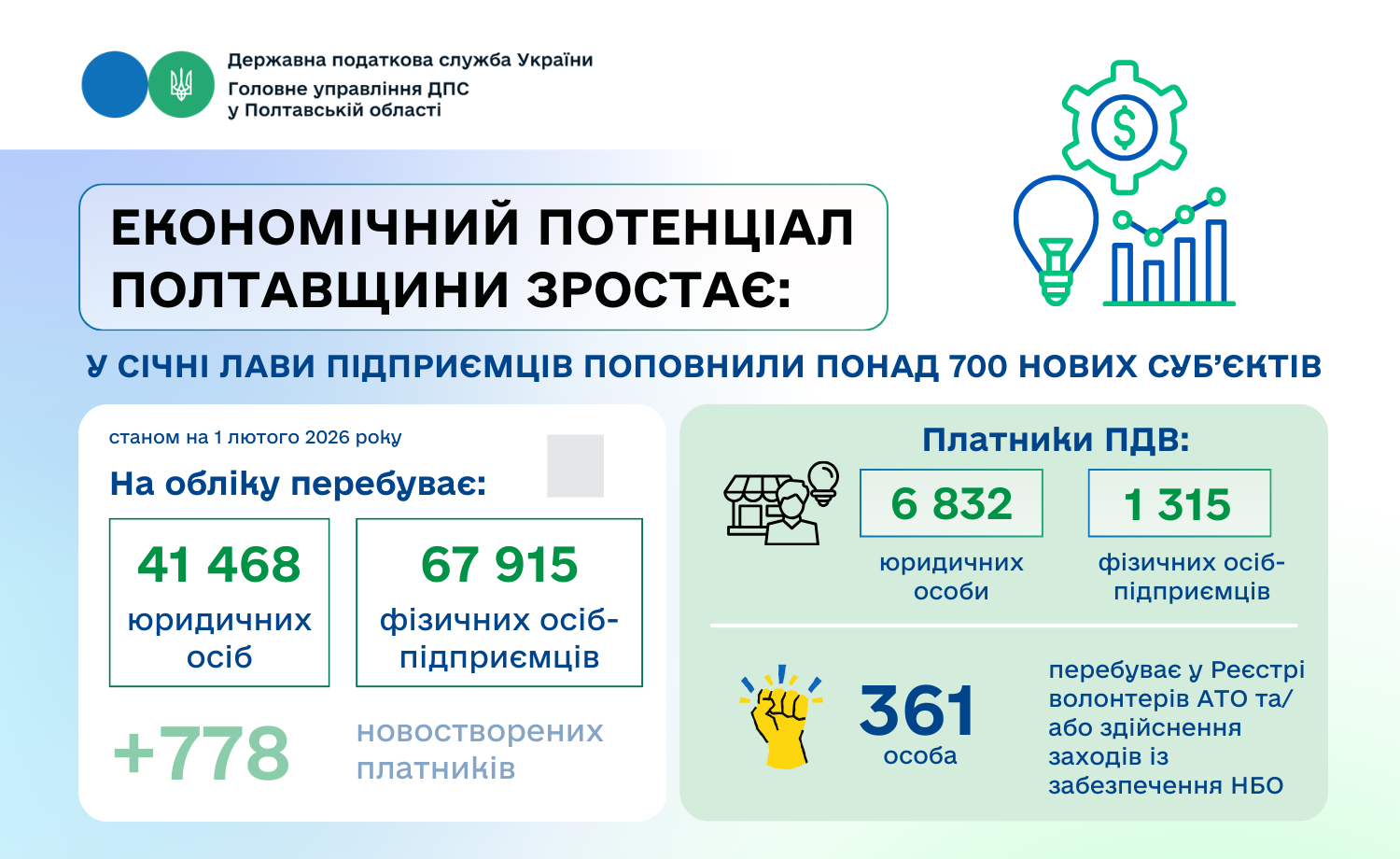 Державна податкова служба України
Головне управління ДПС у Полтавській області

ЕКОНОМІЧНИЙ ПОТЕНЦІАЛ ПОЛТАВЩИНИ ЗРОСТАЄ:

У СІЧНІ ЛАВИ ПІДПРИЄМЦІВ ПОПОВНИЛИ ПОНАД 700 НОВИХ СУБ'ЄКТІВ

станом на 1 лютого 2026 року

На обліку перебуває:

41 468 юридичних осіб

67 915 фізичних осіб-підприємців

+778 новостворених платників

Платники ПДВ:

6 832 юридичних особи

1 315 фізичних осіб-підприємців

361 особа

перебуває у Реєстрі волонтерів АТО та/або здійснення заходів із забезпечення НБО